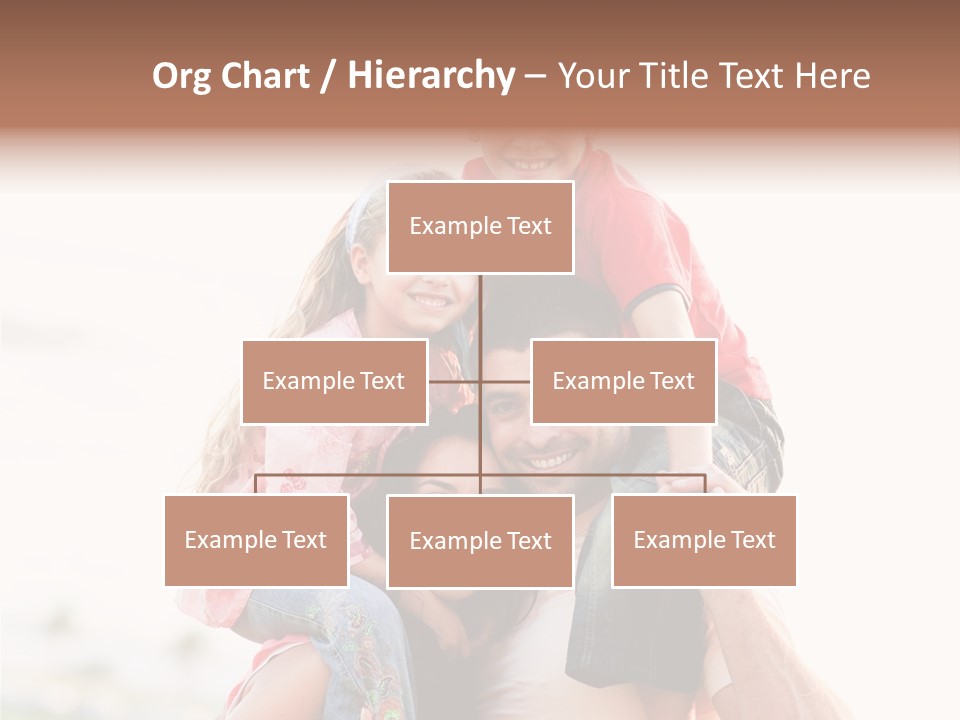 Org Chart / Hierarchy – Your Title Text Here

Example Text

Example Text

Example Text

Example Text

Example Text

Example Text